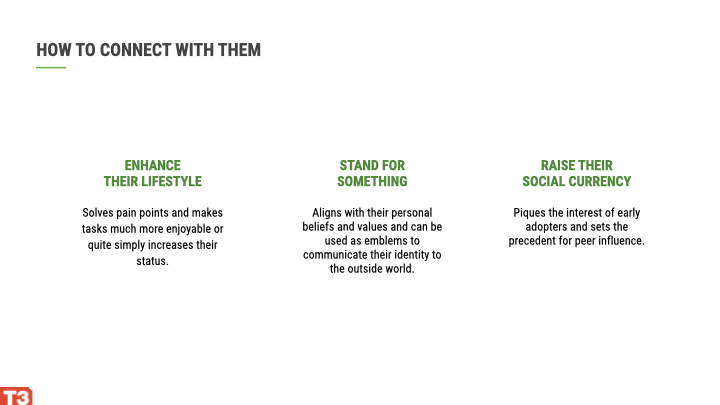 HOW TO CONNECT WITH THEM

ENHANCE THEIR LIFESTYLE

Solves pain points and makes tasks much more enjoyable or quite simply increases their status.

STAND FOR SOMETHING

Aligns with their personal beliefs and values and can be used as emblems to communicate their identity to the outside world.

RAISE THEIR SOCIAL CURRENCY

Piques the interest of early adopters and sets the precedent for peer influence.

T3